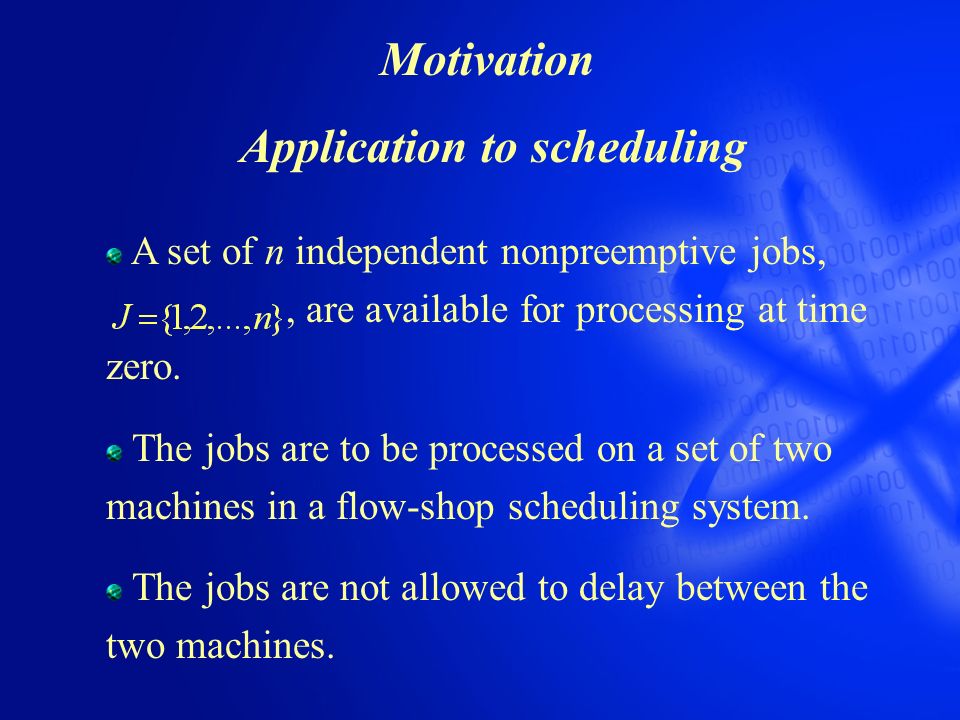 Motivation

Application to scheduling

A set of $n$ independent nonpreemptive jobs, $J=\{1,2,\ldots,n\}$, are available for processing at time zero.

The jobs are to be processed on a set of two machines in a flow-shop scheduling system.

The jobs are not allowed to delay between the two machines.